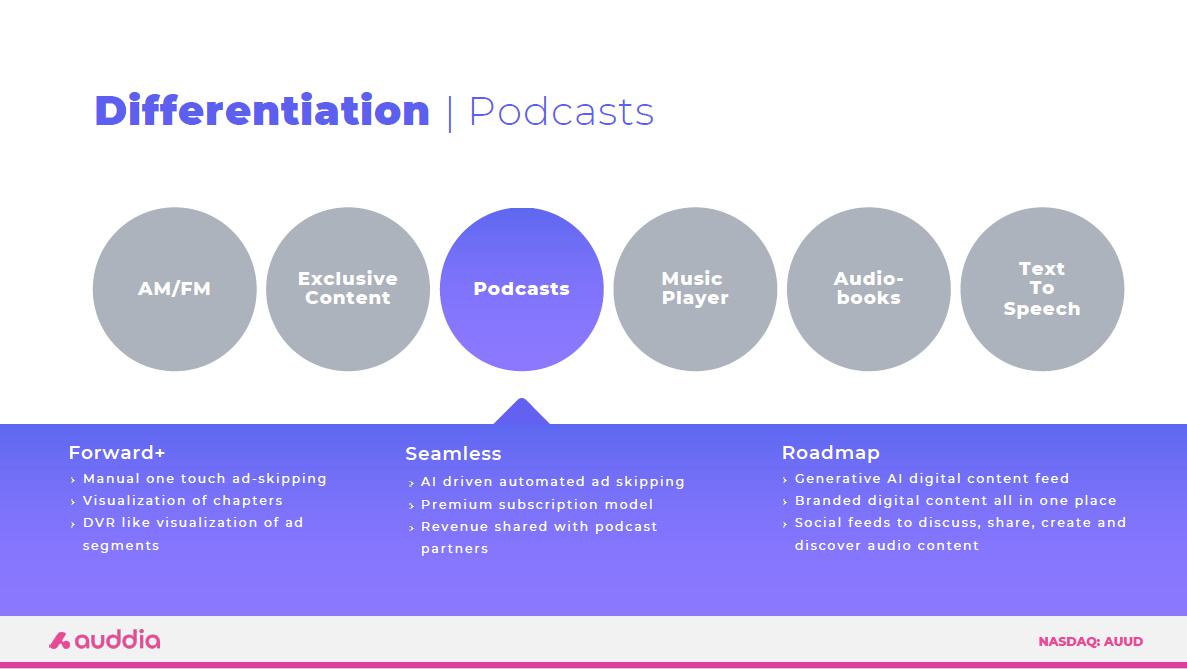 Differentiation | Podcasts

AM/FM

Exclusive Content

Podcasts

Music Player

Audio-books

Text To Speech

Forward+
› Manual one touch ad-skipping
› Visualization of chapters
› DVR like visualization of ad segments

Seamless
› AI driven automated ad skipping
› Premium subscription model
› Revenue shared with podcast partners

Roadmap
› Generative AI digital content feed
› Branded digital content all in one place
› Social feeds to discuss, share, create and discover audio content

auddia

NASDAQ: AUUD